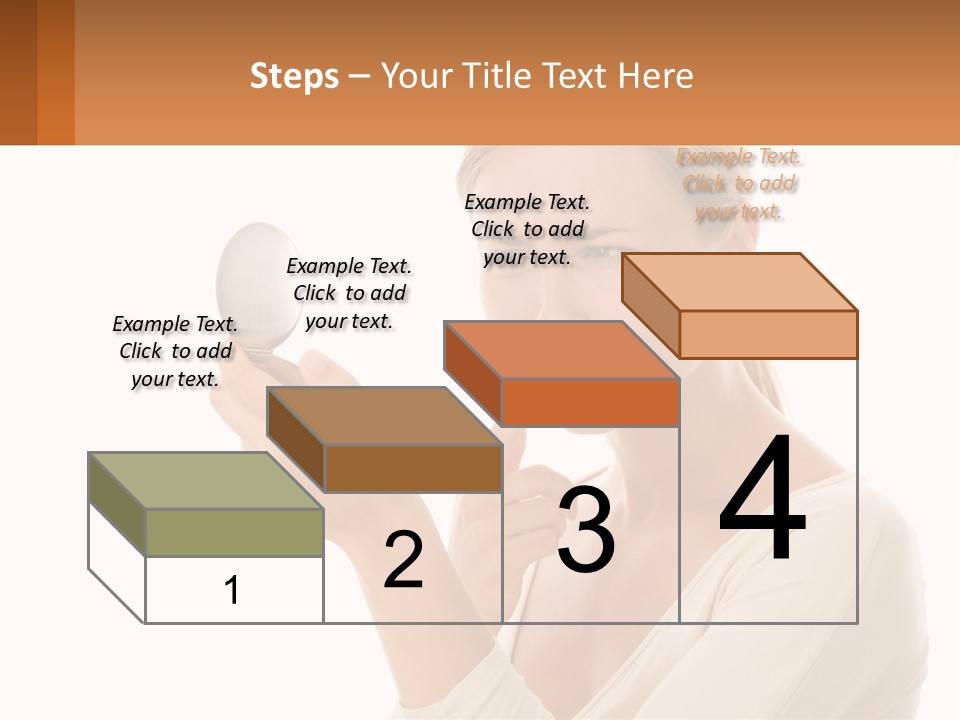 Steps – Your Title Text Here

Example Text. Click to add your text.

Example Text. Click to add your text.

Example Text. Click to add your text.

Example Text. Click to add your text.

1

2

3

4